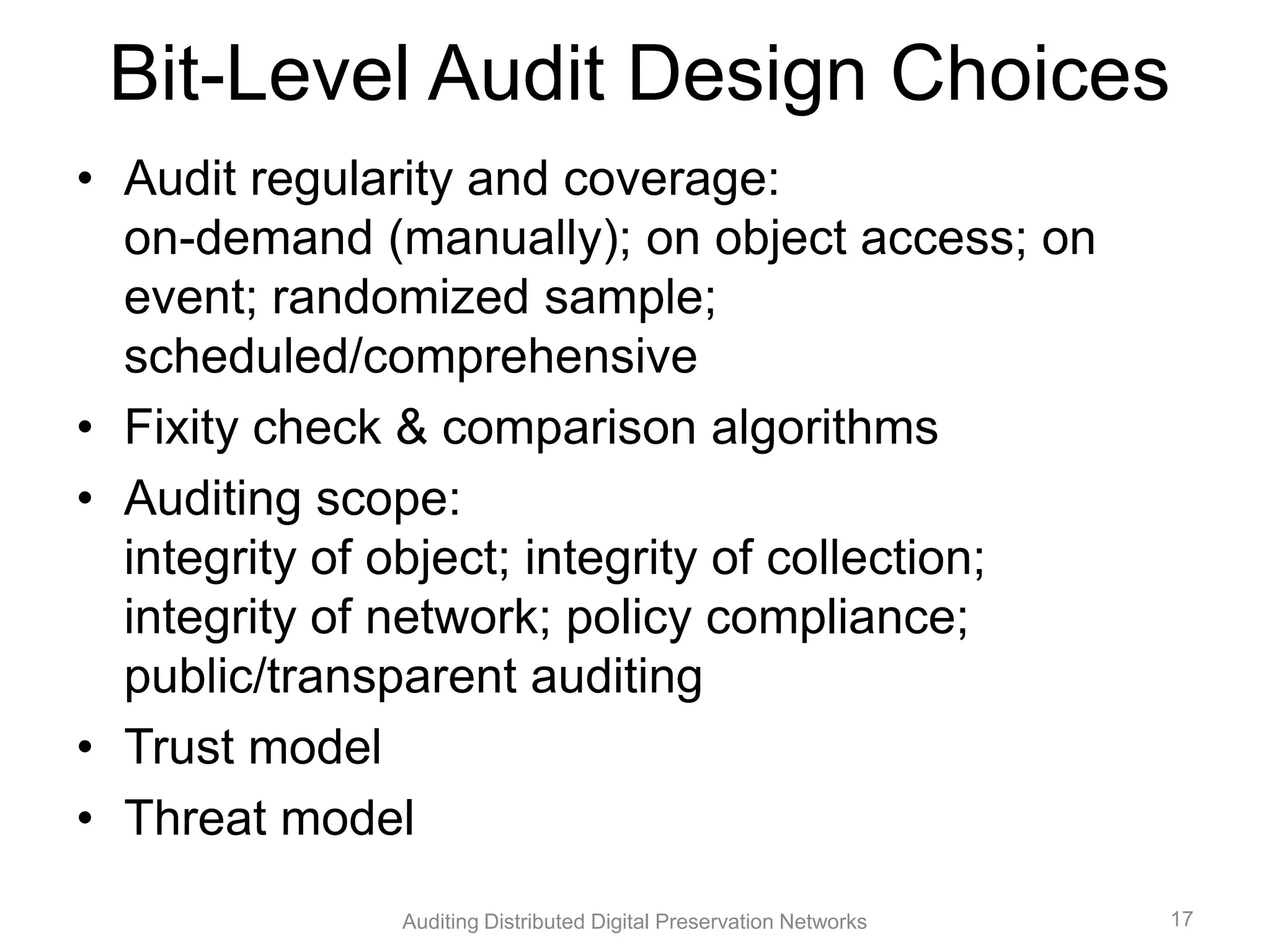 Bit-Level Audit Design Choices

• Audit regularity and coverage:
on-demand (manually); on object access; on event; randomized sample; scheduled/comprehensive

• Fixity check & comparison algorithms

• Auditing scope:
integrity of object; integrity of collection; integrity of network; policy compliance; public/transparent auditing

• Trust model

• Threat model

Auditing Distributed Digital Preservation Networks

17